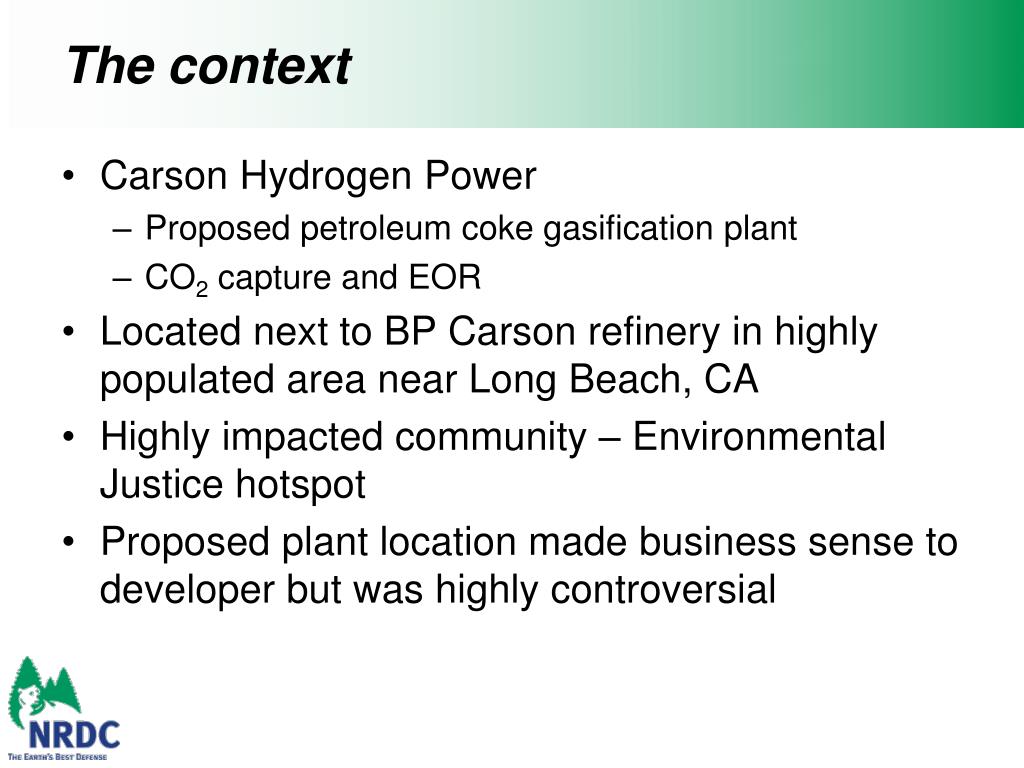 The context

• Carson Hydrogen Power
– Proposed petroleum coke gasification plant
– $CO_2$ capture and EOR
• Located next to BP Carson refinery in highly populated area near Long Beach, CA
• Highly impacted community – Environmental Justice hotspot
• Proposed plant location made business sense to developer but was highly controversial

NRDC
THE EARTH'S BEST DEFENSE